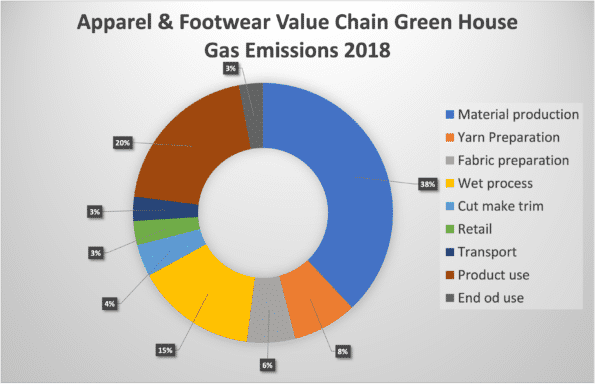 Apparel & Footwear Value Chain Green House Gas Emissions 2018

3%
20%
38%
3%
3%
4%
15%
6%
8%

Material production
Yarn Preparation
Fabric preparation
Wet process
Cut make trim
Retail
Transport
Product use
End od use